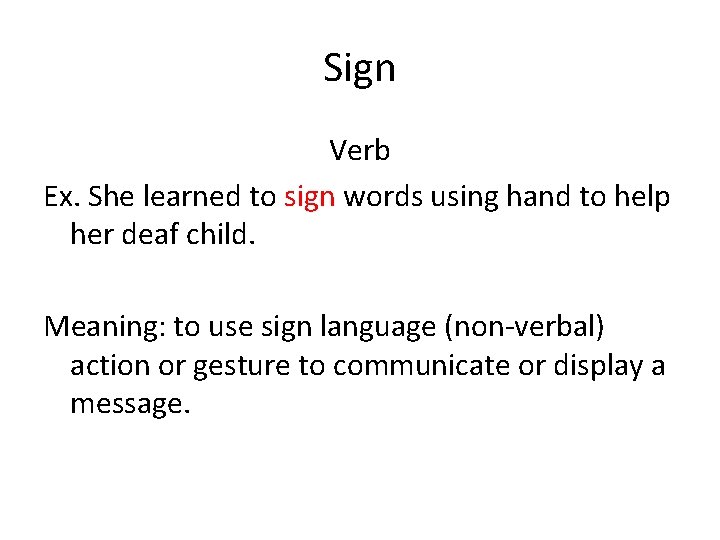 Sign

Verb

Ex. She learned to sign words using hand to help her deaf child.

Meaning: to use sign language (non-verbal) action or gesture to communicate or display a message.